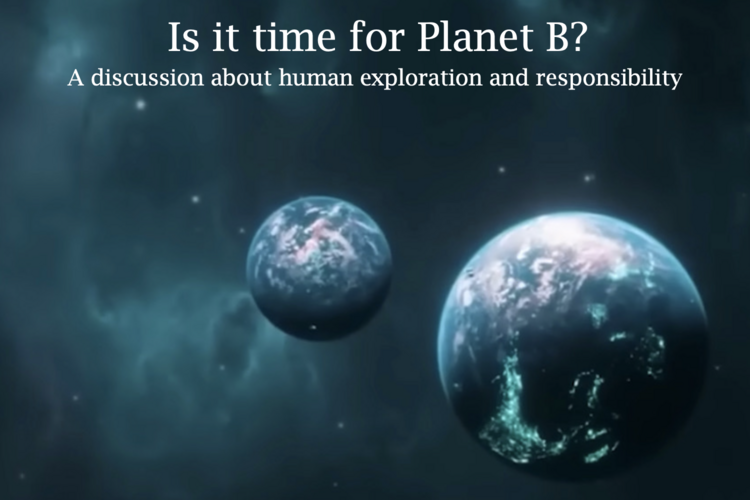 Is it time for Planet B?
A discussion about human exploration and responsibility